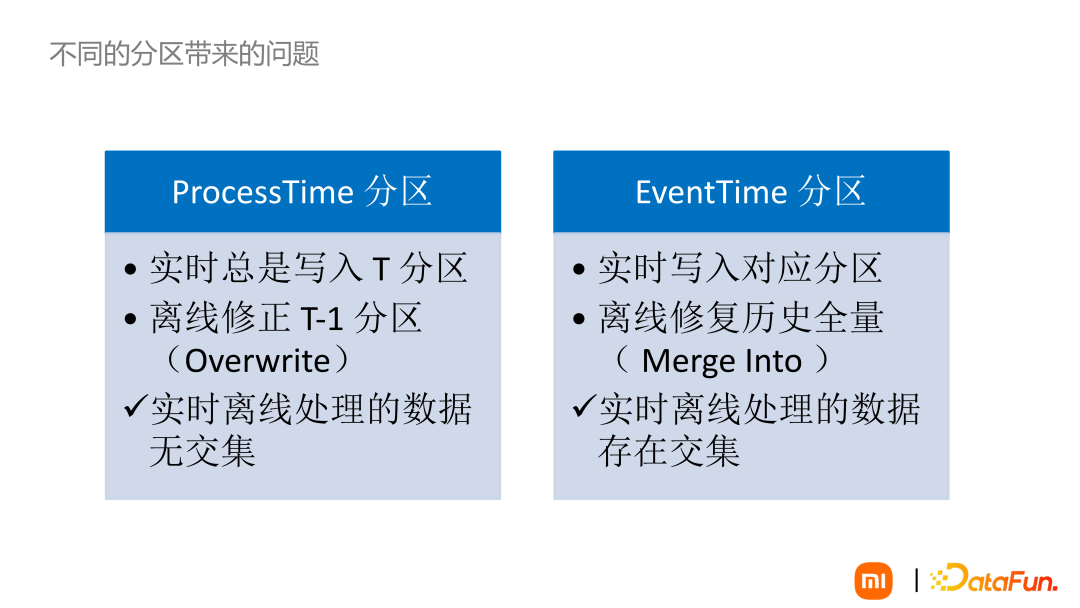 不同的分区带来的问题

ProcessTime 分区

• 实时总是写入 T 分区
• 离线修正 T-1 分区（Overwrite）
✓实时离线处理的数据无交集

EventTime 分区

• 实时写入对应分区
• 离线修复历史全量（ Merge Into ）
✓实时离线处理的数据存在交集

mi | DataFun.